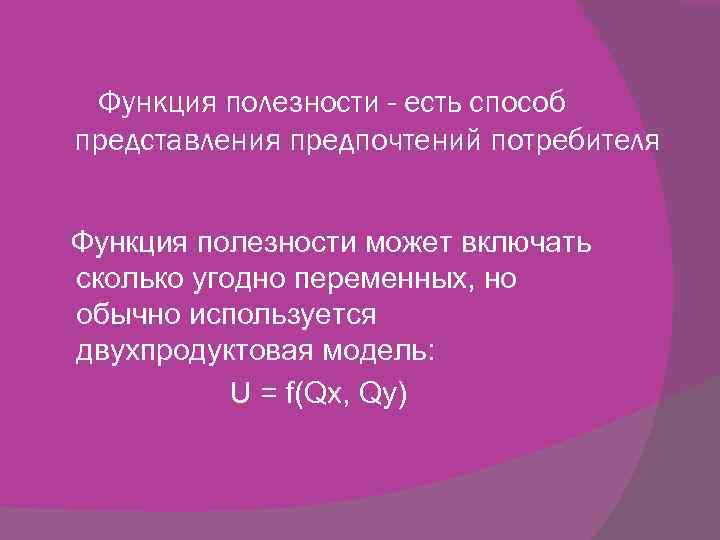 Функция полезности - есть способ представления предпочтений потребителя

Функция полезности может включать сколько угодно переменных, но обычно используется двухпродуктовая модель:

$U = f(Qx, Qy)$